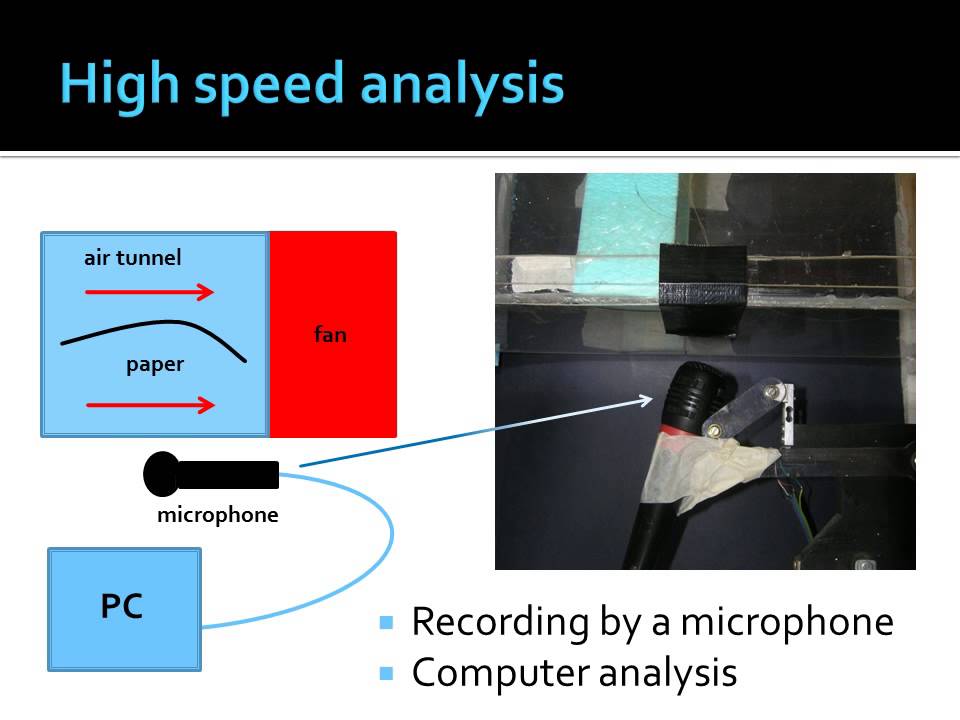 High speed analysis

air tunnel

paper

fan

microphone

PC

Recording by a microphone
Computer analysis